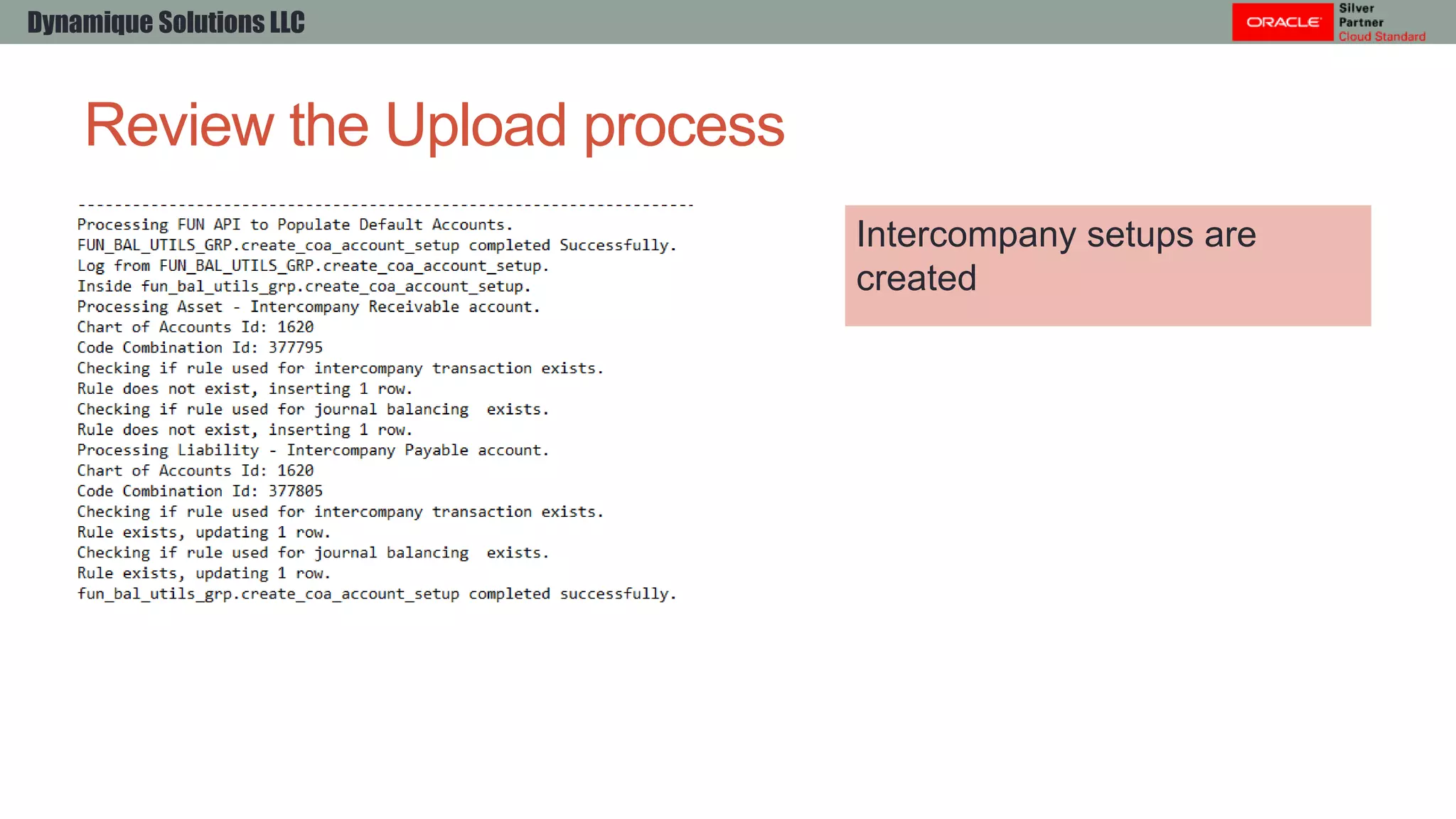 Dynamique Solutions LLC

ORACLE Silver Partner Cloud Standard

Review the Upload process

--------------------------------------------------------------------
Processing FUN API to Populate Default Accounts.
FUN_BAL_UTILS_GRP.create_coa_account_setup completed Successfully.
Log from FUN_BAL_UTILS_GRP.create_coa_account_setup.
Inside fun_bal_utils_grp.create_coa_account_setup.
Processing Asset - Intercompany Receivable account.
Chart of Accounts Id: 1620
Code Combination Id: 377795
Checking if rule used for intercompany transaction exists.
Rule does not exist, inserting 1 row.
Checking if rule used for journal balancing  exists.
Rule does not exist, inserting 1 row.
Processing Liability - Intercompany Payable account.
Chart of Accounts Id: 1620
Code Combination Id: 377805
Checking if rule used for intercompany transaction exists.
Rule exists, updating 1 row.
Checking if rule used for journal balancing  exists.
Rule exists, updating 1 row.
fun_bal_utils_grp.create_coa_account_setup completed successfully.

Intercompany setups are created